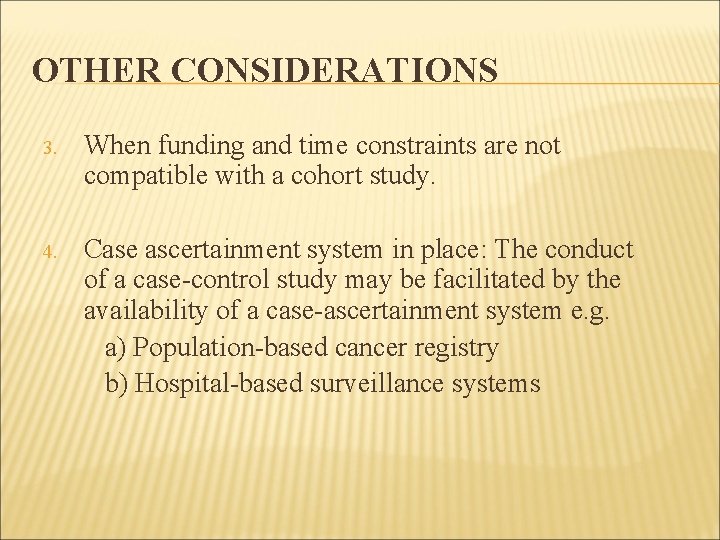 OTHER CONSIDERATIONS

3. When funding and time constraints are not compatible with a cohort study.

4. Case ascertainment system in place: The conduct of a case-control study may be facilitated by the availability of a case-ascertainment system e.g.

a) Population-based cancer registry

b) Hospital-based surveillance systems